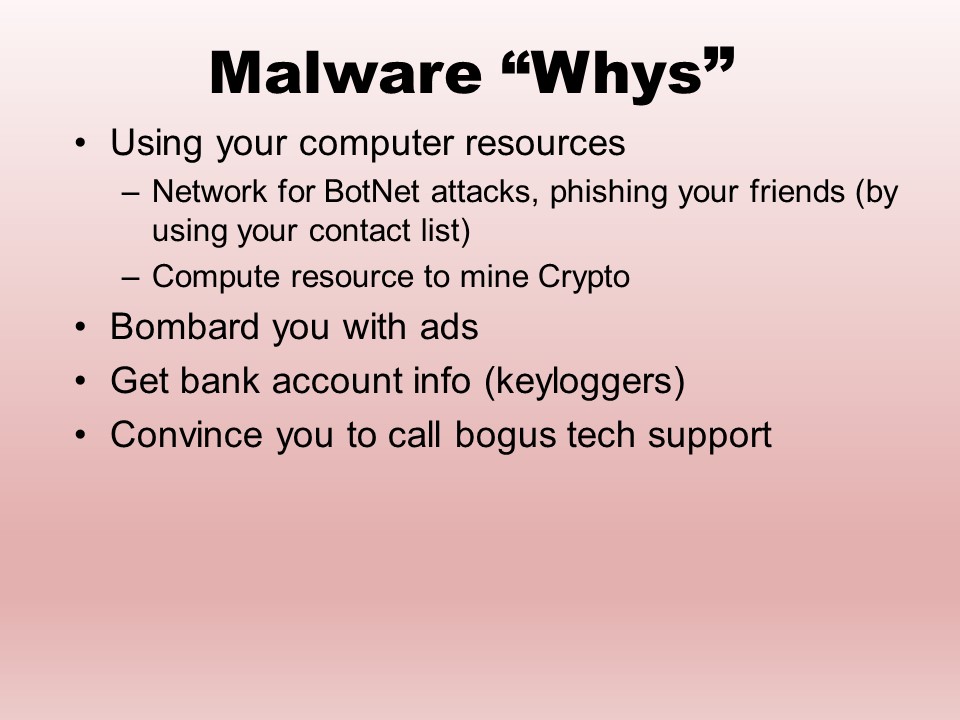 Malware “Whys”

• Using your computer resources
  – Network for BotNet attacks, phishing your friends (by using your contact list)
  – Compute resource to mine Crypto
• Bombard you with ads
• Get bank account info (keyloggers)
• Convince you to call bogus tech support